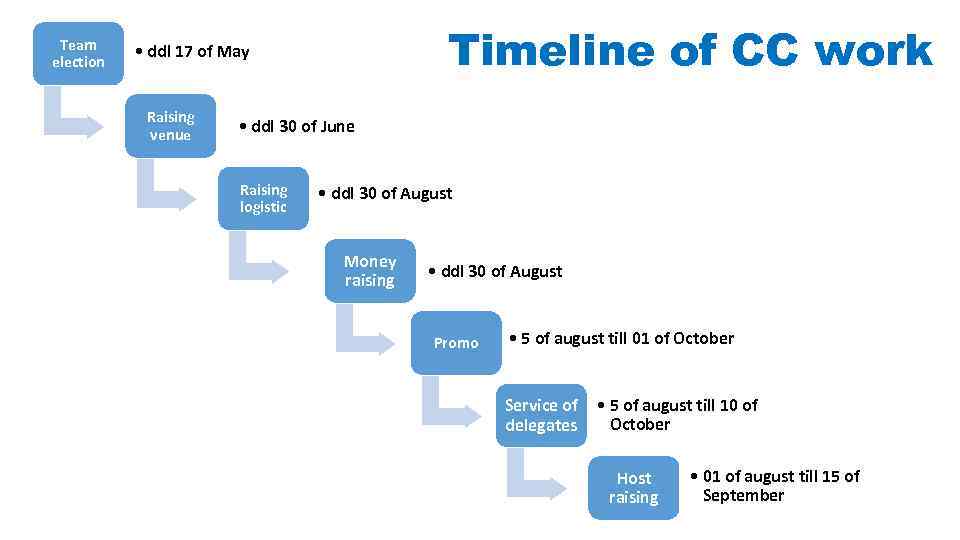 Timeline of CC work

Team election
• ddl 17 of May

Raising venue
• ddl 30 of June

Raising logistic
• ddl 30 of August

Money raising
• ddl 30 of August

Promo
• 5 of august till 01 of October

Service of delegates
• 5 of august till 10 of October

Host raising
• 01 of august till 15 of September